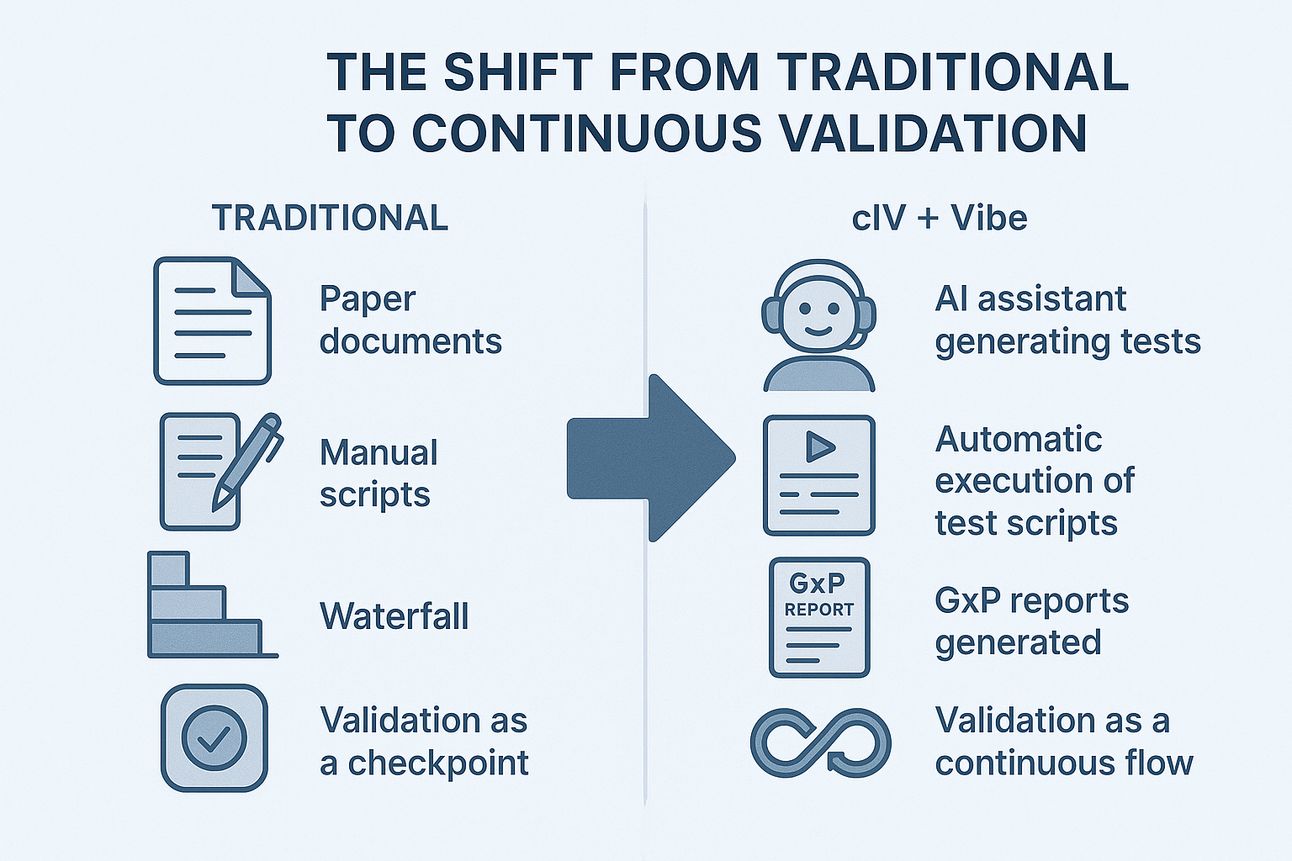 THE SHIFT FROM TRADITIONAL TO CONTINUOUS VALIDATION

TRADITIONAL

Paper documents

Manual scripts

Waterfall

Validation as a checkpoint

cIV + Vibe

AI assistant generating tests

Automatic execution of test scripts

GxP REPORT

GxP reports generated

Validation as a continuous flow